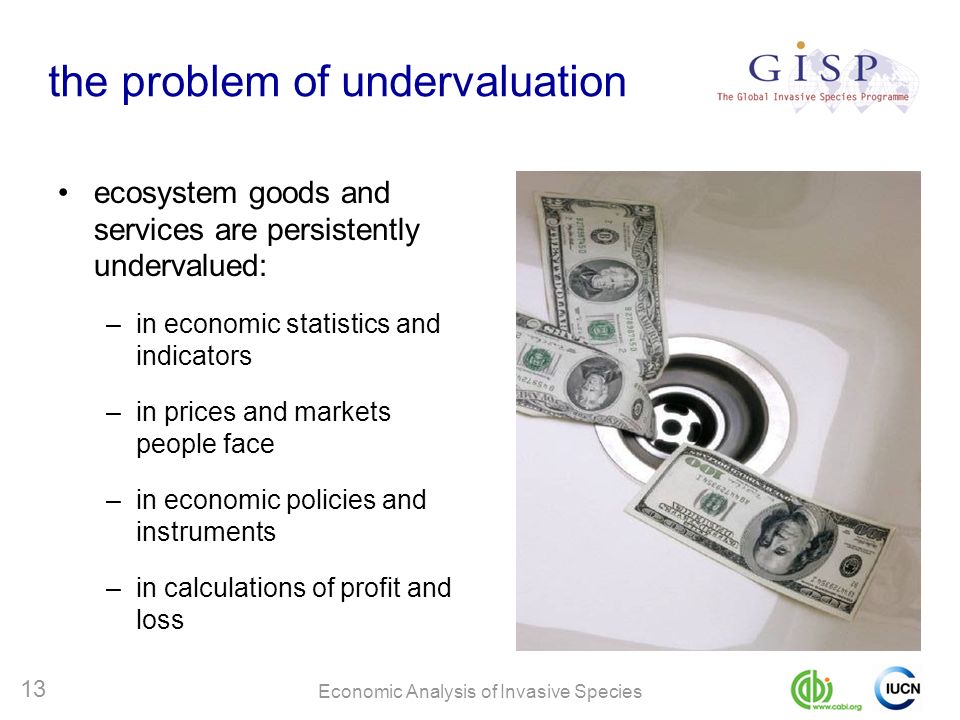 the problem of undervaluation

GISP
The Global Invasive Species Programme

• ecosystem goods and services are persistently undervalued:

– in economic statistics and indicators

– in prices and markets people face

– in economic policies and instruments

– in calculations of profit and loss

13

Economic Analysis of Invasive Species

www.cabi.org

IUCN